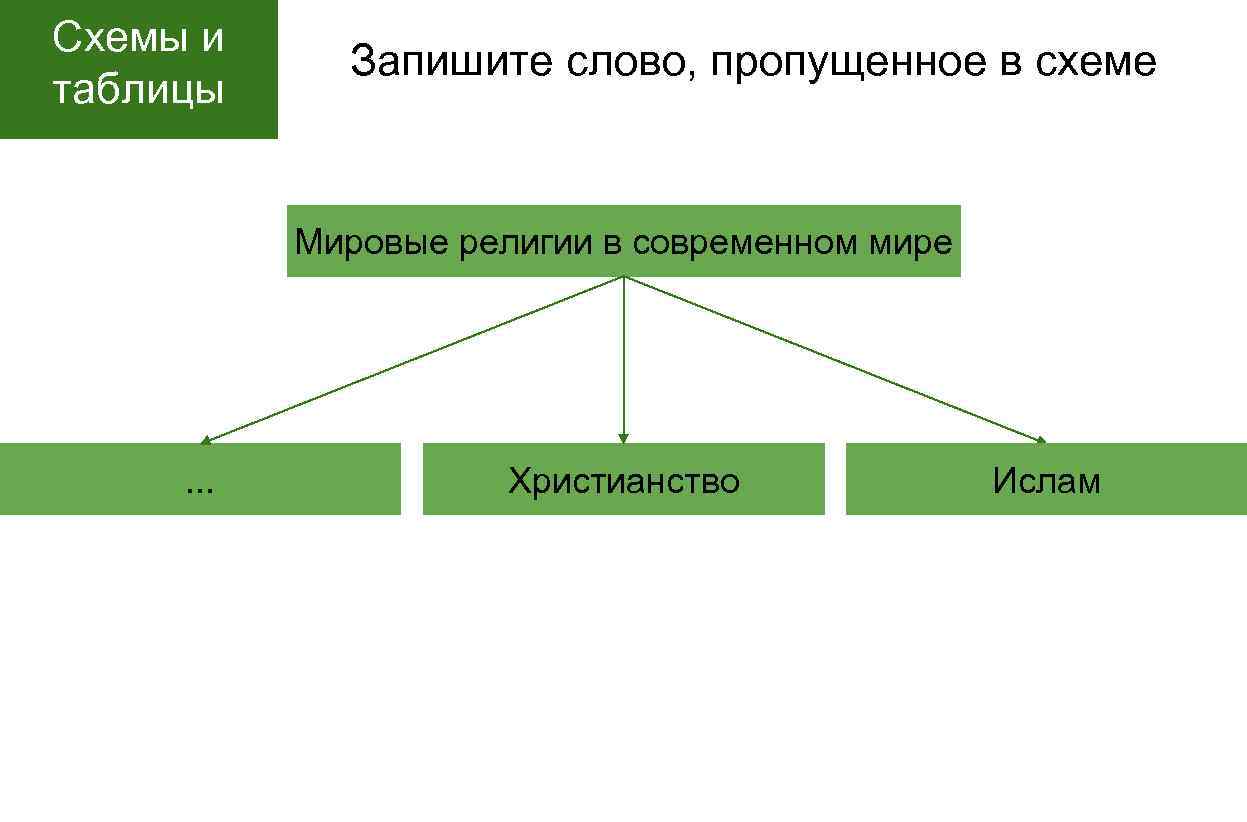 Схемы и таблицы

Запишите слово, пропущенное в схеме

Мировые религии в современном мире

...

Христианство

Ислам